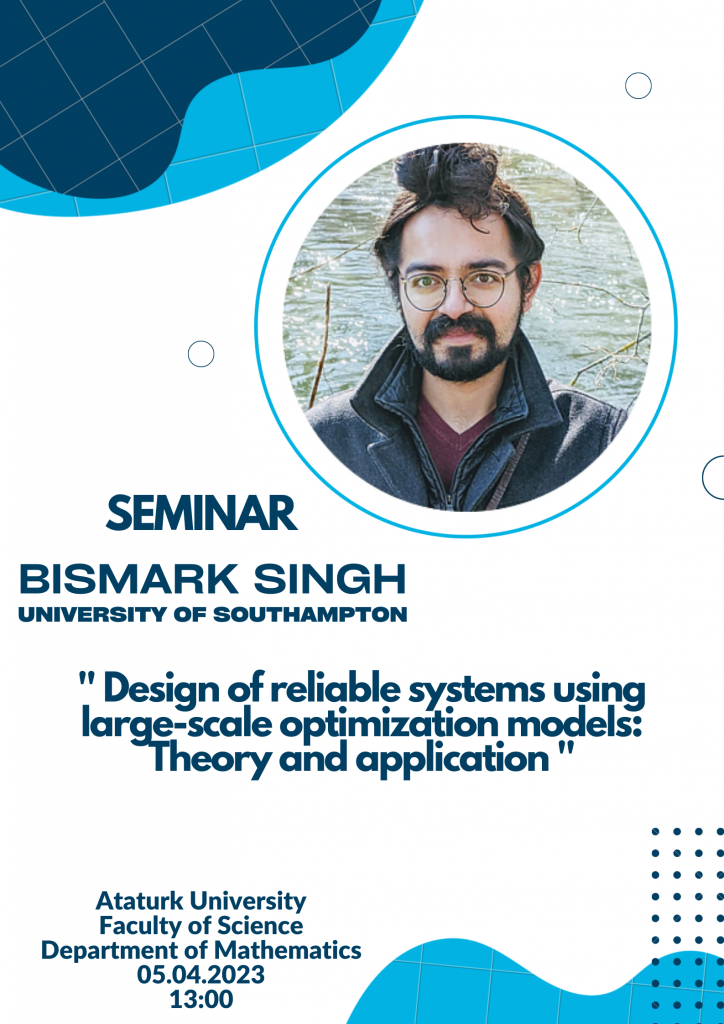 SEMINAR

BISMARK SINGH
UNIVERSITY OF SOUTHAMPTON

" Design of reliable systems using large-scale optimization models: Theory and application "

Ataturk University
Faculty of Science
Department of Mathematics
05.04.2023
13:00